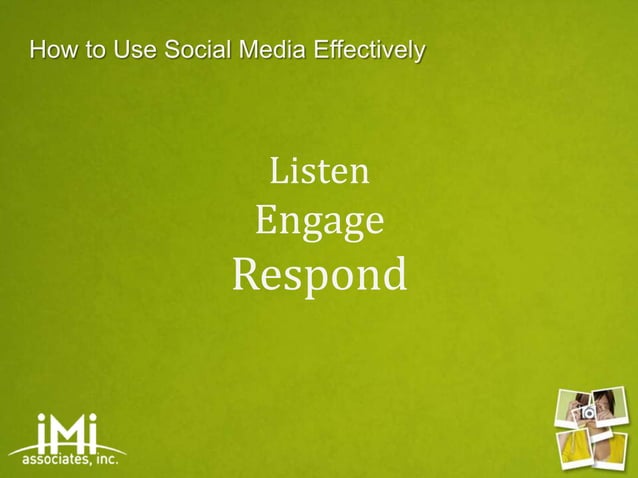 How to Use Social Media Effectively

Listen
Engage
Respond

iMi
associates, inc.